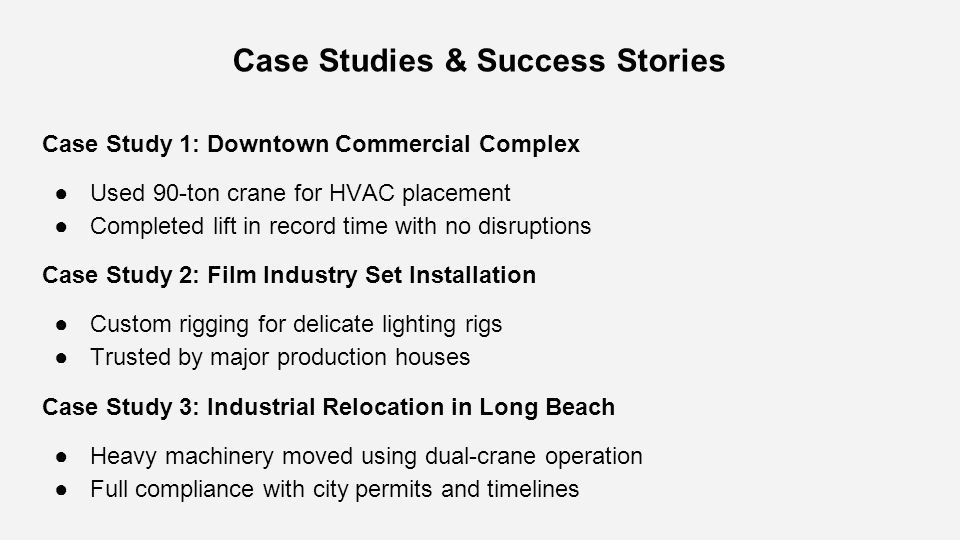 Case Studies & Success Stories

Case Study 1: Downtown Commercial Complex

● Used 90-ton crane for HVAC placement
● Completed lift in record time with no disruptions

Case Study 2: Film Industry Set Installation

● Custom rigging for delicate lighting rigs
● Trusted by major production houses

Case Study 3: Industrial Relocation in Long Beach

● Heavy machinery moved using dual-crane operation
● Full compliance with city permits and timelines